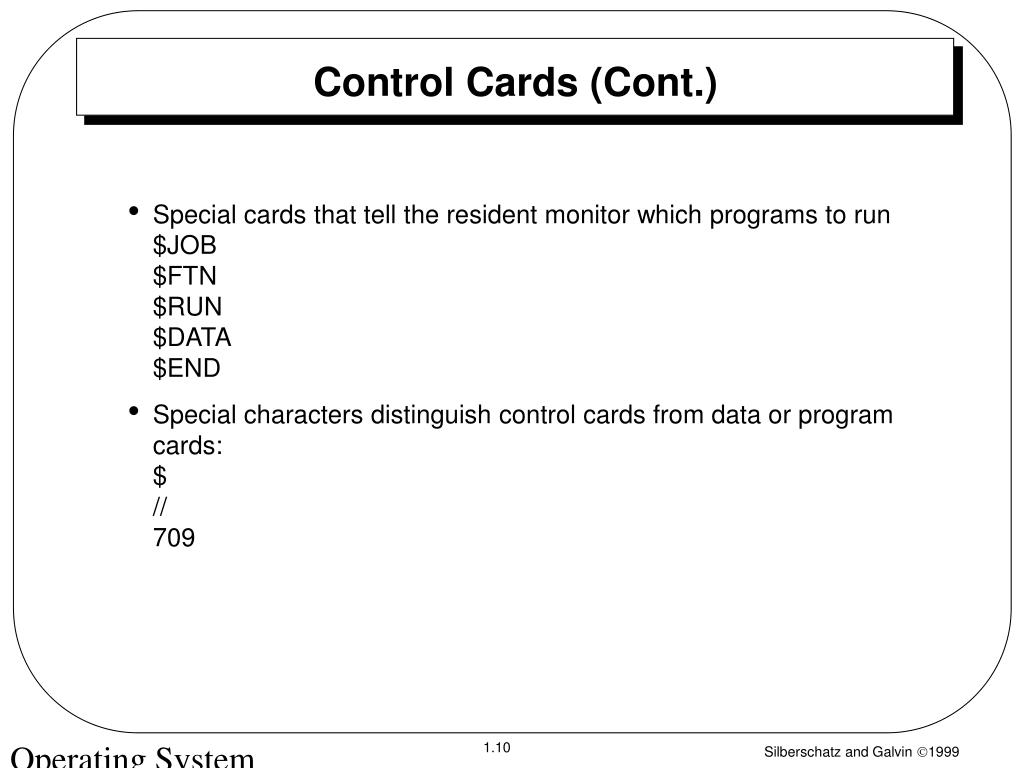 Control Cards (Cont.)

• Special cards that tell the resident monitor which programs to run
\$JOB
\$FTN
\$RUN
\$DATA
\$END

• Special characters distinguish control cards from data or program cards:
\$
//
709

Operating System

1.10

Silberschatz and Galvin ©1999